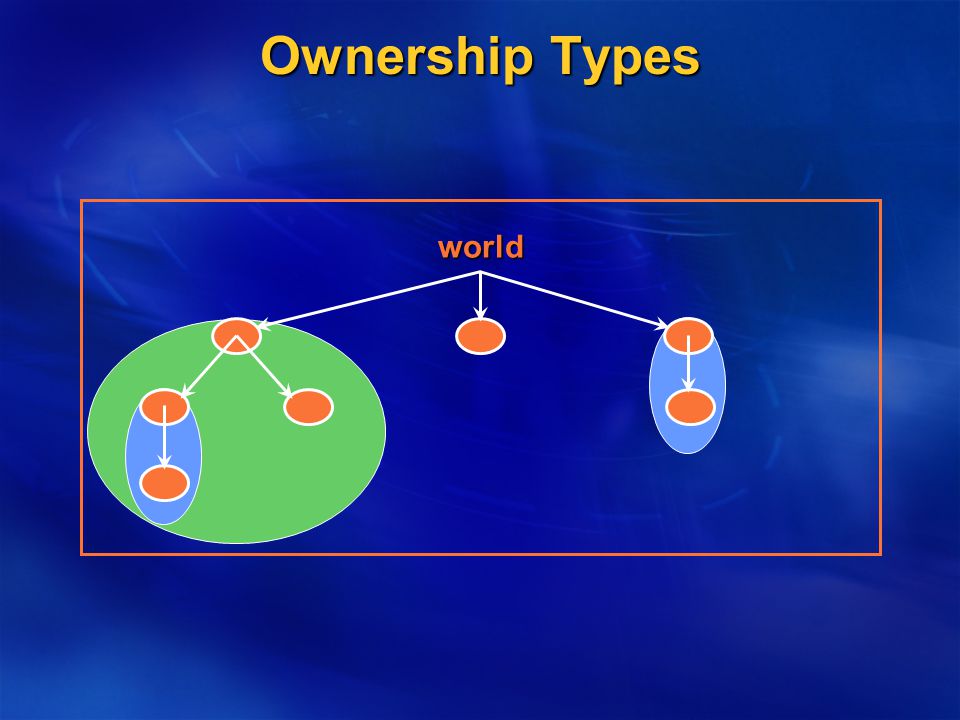 Ownership Types

world